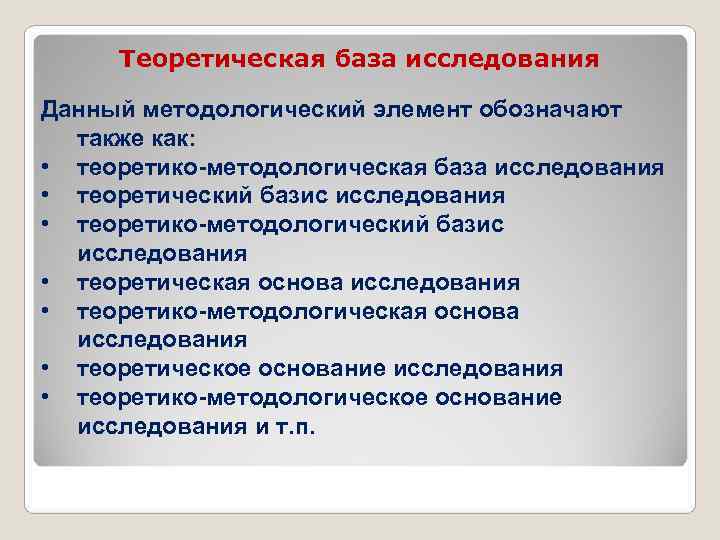 Теоретическая база исследования

Данный методологический элемент обозначают также как:
• теоретико-методологическая база исследования
• теоретический базис исследования
• теоретико-методологический базис исследования
• теоретическая основа исследования
• теоретико-методологическая основа исследования
• теоретическое основание исследования
• теоретико-методологическое основание исследования и т.п.